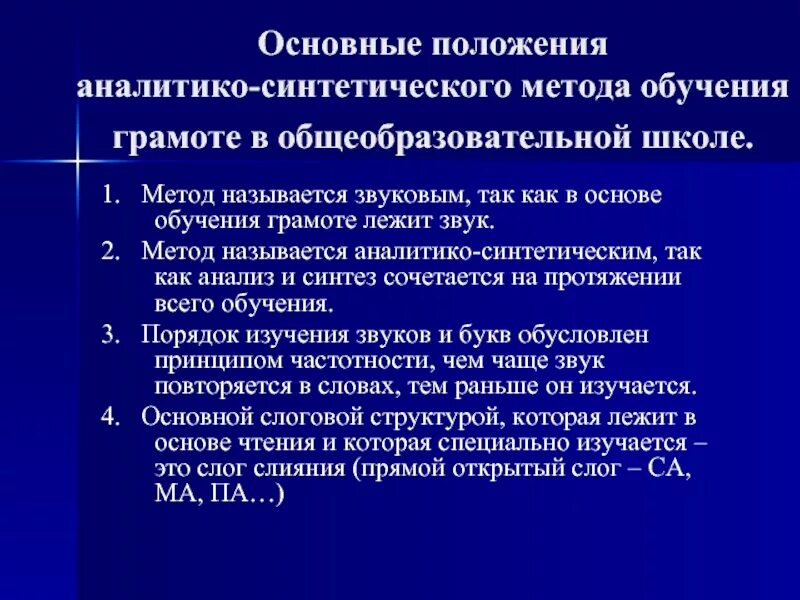 Основные положения аналитико-синтетического метода обучения грамоте в общеобразовательной школе.

1. Метод называется звуковым, так как в основе обучения грамоте лежит звук.
2. Метод называется аналитико-синтетическим, так как анализ и синтез сочетается на протяжении всего обучения.
3. Порядок изучения звуков и букв обусловлен принципом частотности, чем чаще звук повторяется в словах, тем раньше он изучается.
4. Основной слоговой структурой, которая лежит в основе чтения и которая специально изучается – это слог слияния (прямой открытый слог – СА, МА, ПА…)